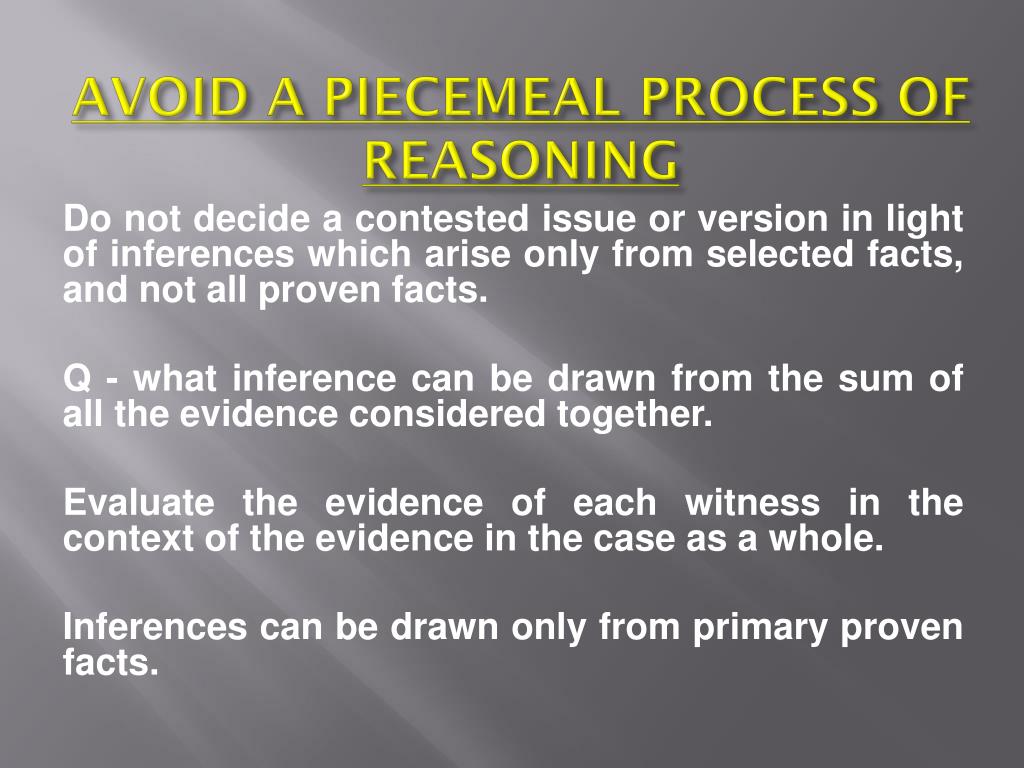 AVOID A PIECEMEAL PROCESS OF REASONING

Do not decide a contested issue or version in light of inferences which arise only from selected facts, and not all proven facts.

Q - what inference can be drawn from the sum of all the evidence considered together.

Evaluate the evidence of each witness in the context of the evidence in the case as a whole.

Inferences can be drawn only from primary proven facts.